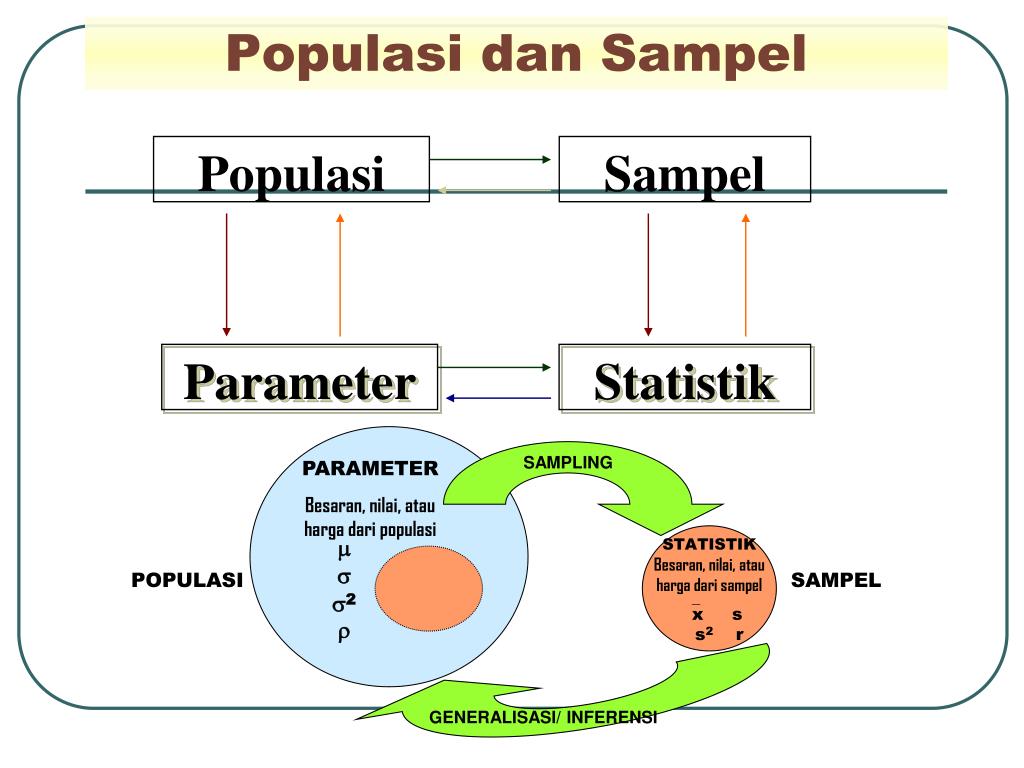 Populasi dan Sampel

Populasi

Sampel

Parameter

Statistik

PARAMETER

Besaran, nilai, atau harga dari populasi

$\mu$
$\sigma$
$\sigma^2$
$\rho$

SAMPLING

POPULASI

STATISTIK

Besaran, nilai, atau harga dari sampel

$\bar{x}$ s
$s^2$ r

SAMPEL

GENERALISASI/ INFERENSI